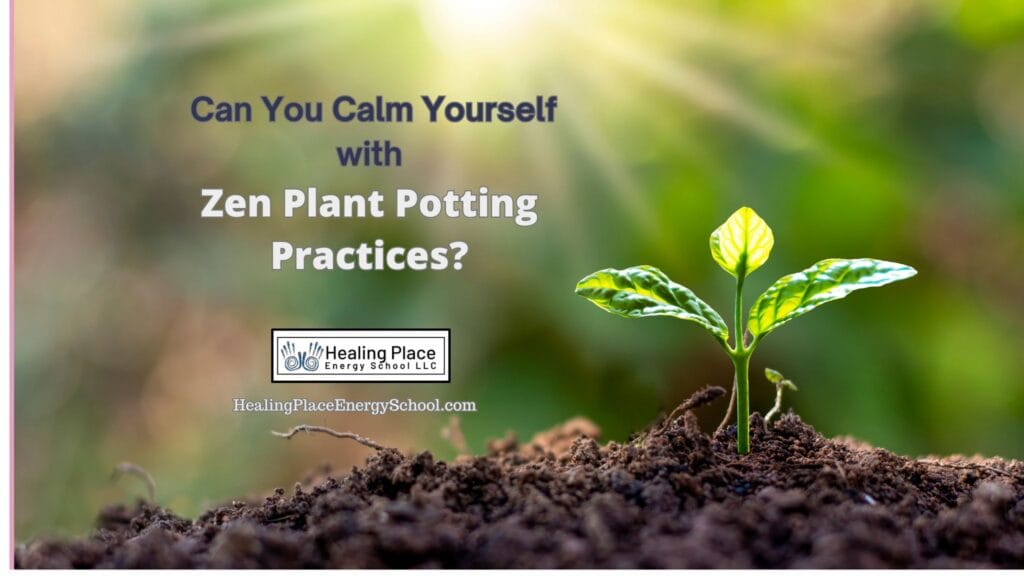 Can You Calm Yourself with

Zen Plant Potting Practices?

Healing Place Energy School LLC

HealingPlaceEnergySchool.com